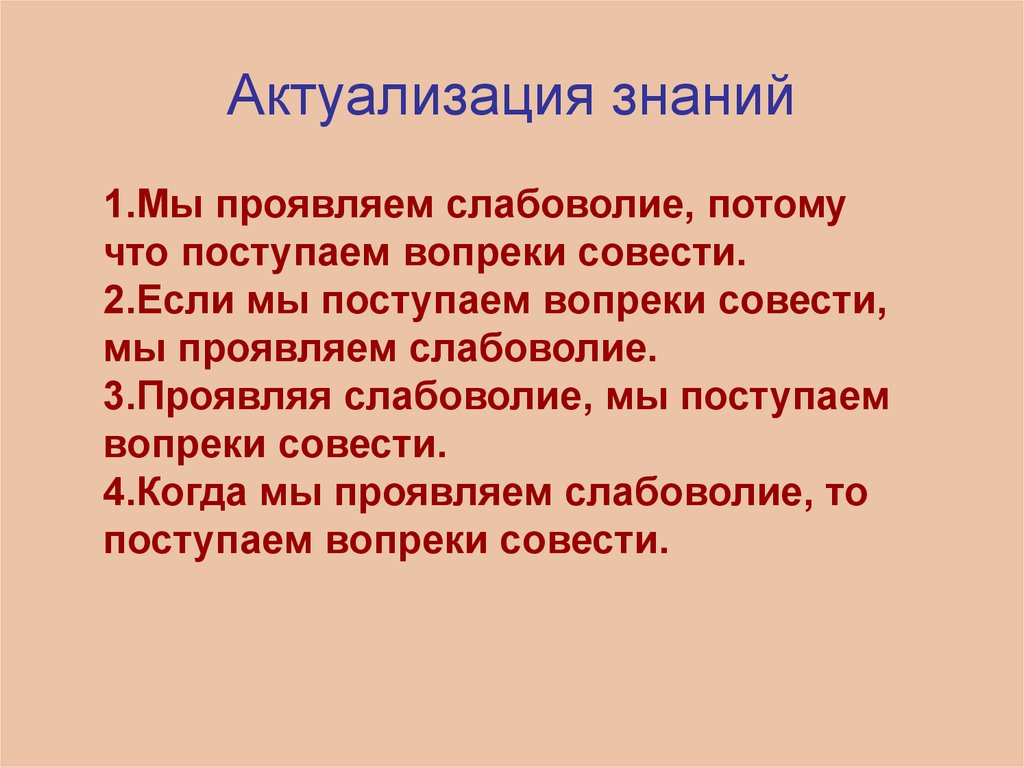 Актуализация знаний

1.Мы проявляем слабоволие, потому что поступаем вопреки совести.
2.Если мы поступаем вопреки совести, мы проявляем слабоволие.
3.Проявляя слабоволие, мы поступаем вопреки совести.
4.Когда мы проявляем слабоволие, то поступаем вопреки совести.